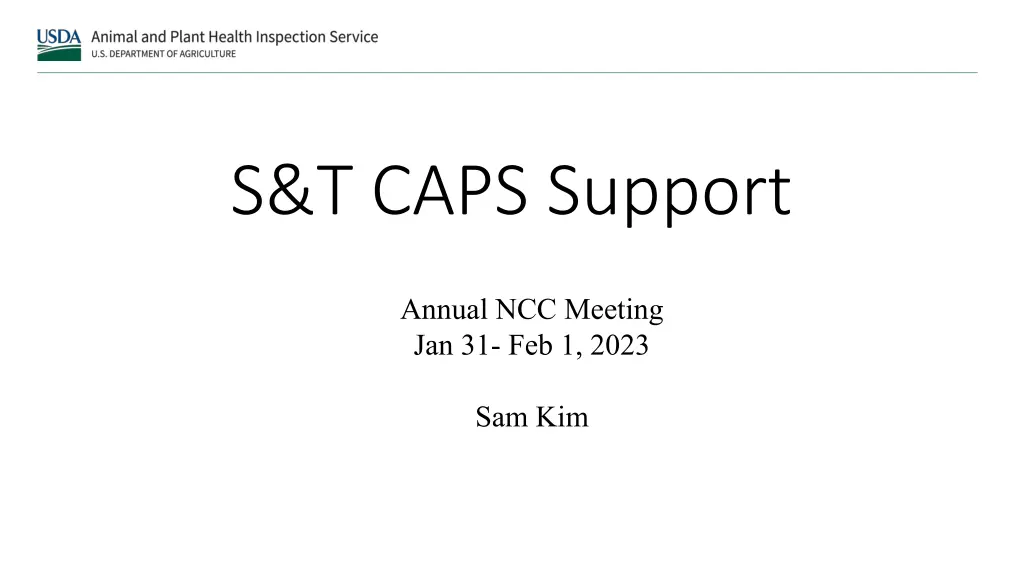 USDA Animal and Plant Health Inspection Service
U.S. DEPARTMENT OF AGRICULTURE

S&T CAPS Support

Annual NCC Meeting
Jan 31- Feb 1, 2023

Sam Kim